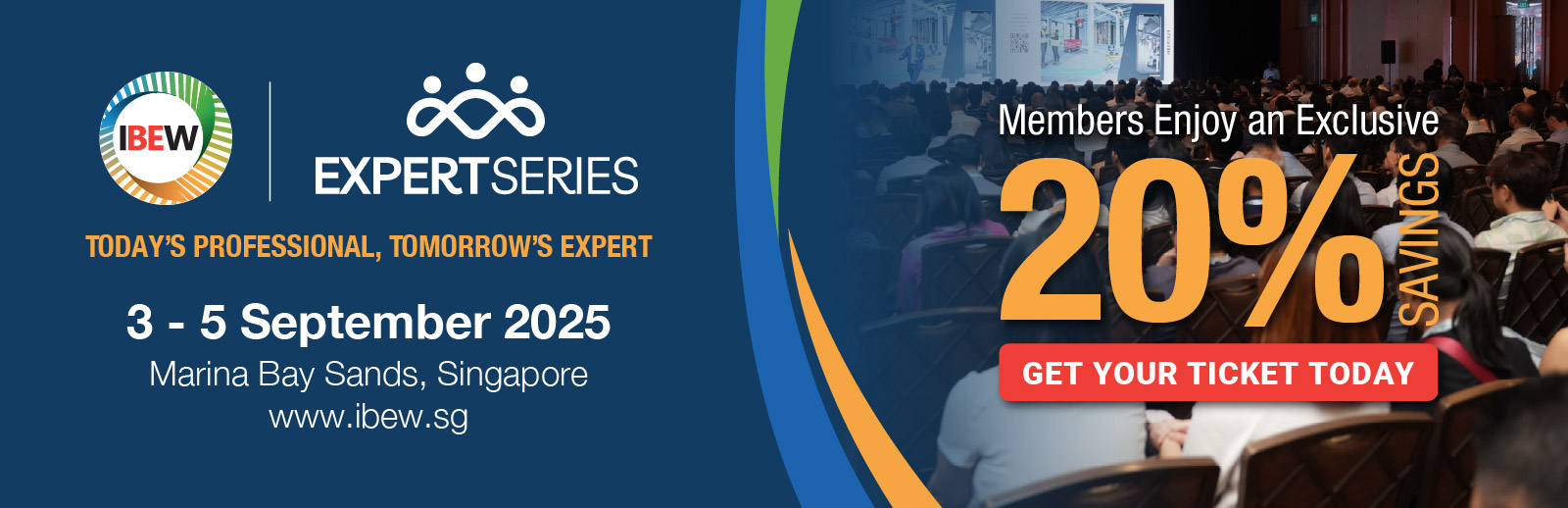 IBEW

EXPERTSERIES

TODAY'S PROFESSIONAL, TOMORROW'S EXPERT

3 - 5 September 2025

Marina Bay Sands, Singapore

www.ibew.sg

Members Enjoy an Exclusive

20% SAVINGS

GET YOUR TICKET TODAY